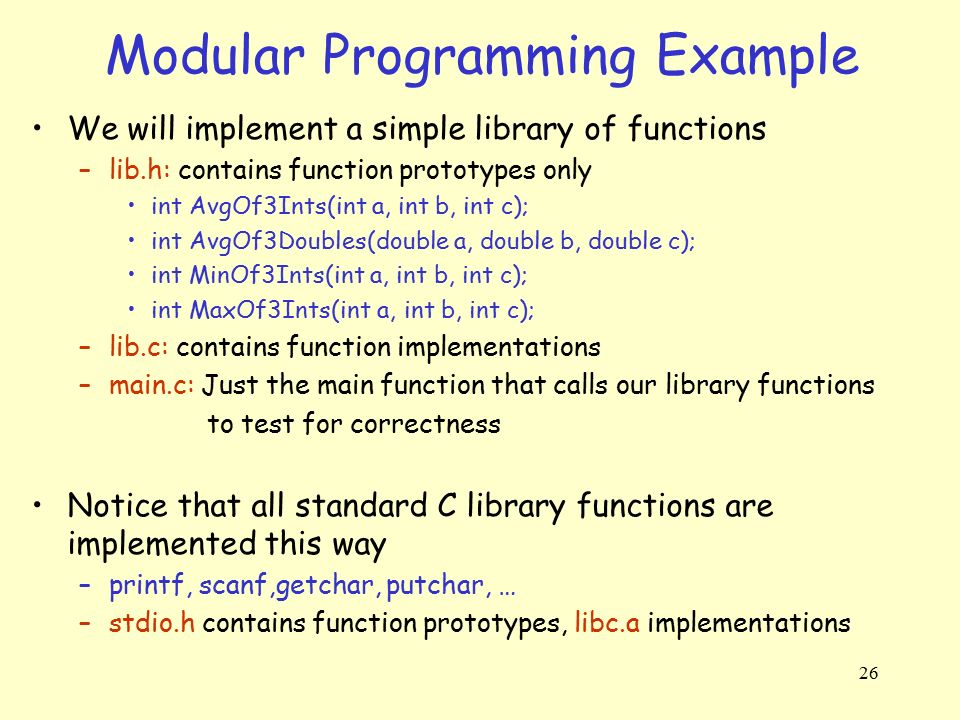 Modular Programming Example

• We will implement a simple library of functions
  – lib.h: contains function prototypes only
    • int AvgOf3Ints(int a, int b, int c);
    • int AvgOf3Doubles(double a, double b, double c);
    • int MinOf3Ints(int a, int b, int c);
    • int MaxOf3Ints(int a, int b, int c);
  – lib.c: contains function implementations
  – main.c: Just the main function that calls our library functions to test for correctness

• Notice that all standard C library functions are implemented this way
  – printf, scanf,getchar, putchar, …
  – stdio.h contains function prototypes, libc.a implementations

26